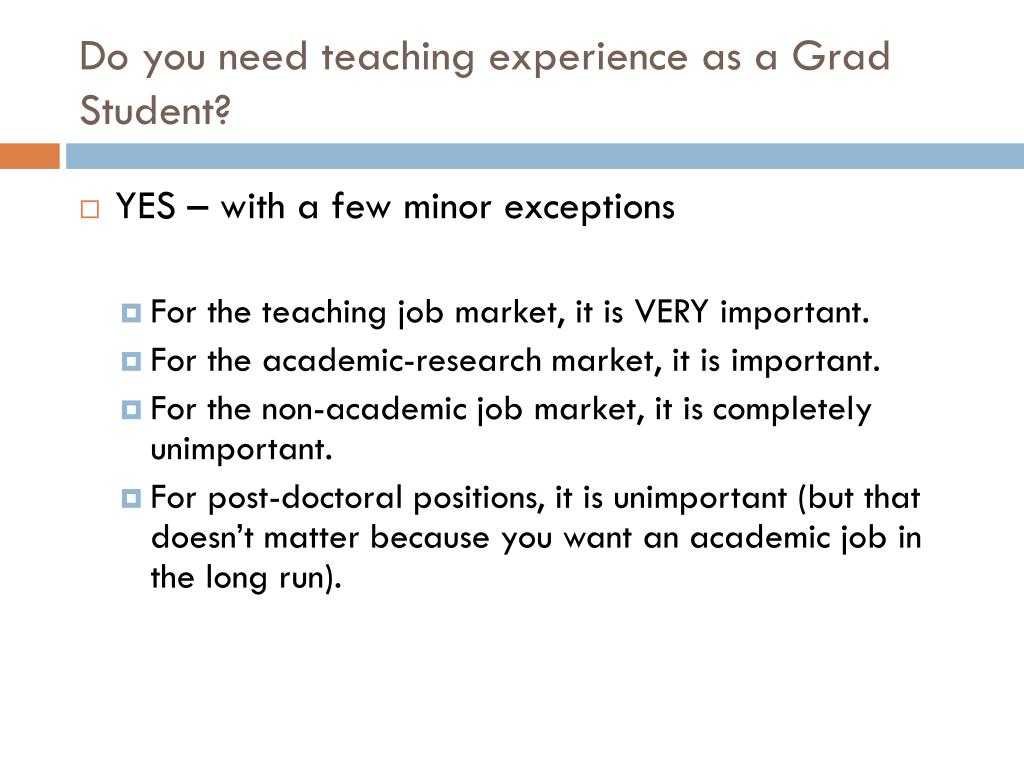 Do you need teaching experience as a Grad Student?

YES – with a few minor exceptions

For the teaching job market, it is VERY important.

For the academic-research market, it is important.

For the non-academic job market, it is completely unimportant.

For post-doctoral positions, it is unimportant (but that doesn't matter because you want an academic job in the long run).